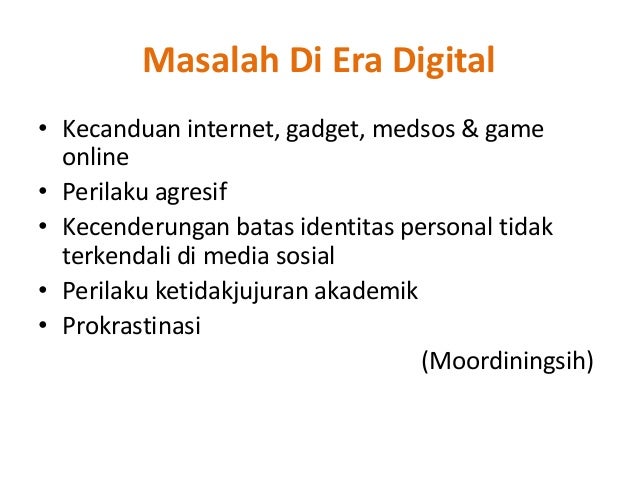 Masalah Di Era Digital

• Kecanduan internet, gadget, medsos & game online
• Perilaku agresif
• Kecenderungan batas identitas personal tidak terkendali di media sosial
• Perilaku ketidakjujuran akademik
• Prokrastinasi

(Moordiningsih)